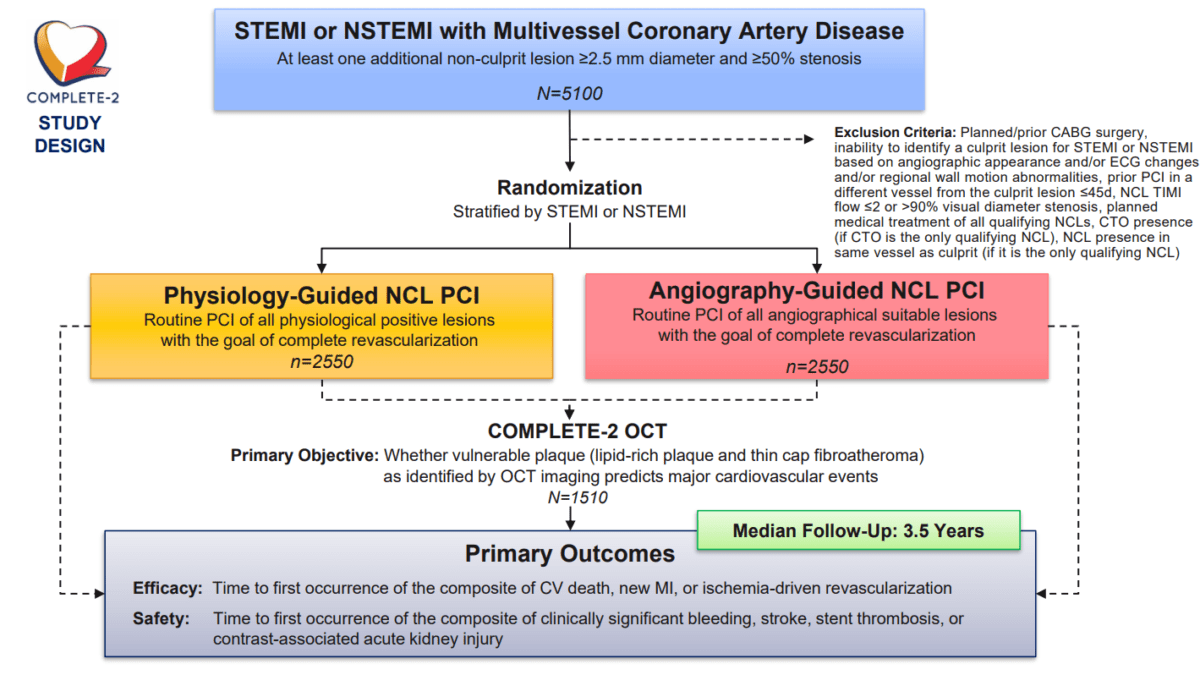 COMPLETE-2

STUDY DESIGN

STEMI or NSTEMI with Multivessel Coronary Artery Disease

At least one additional non-culprit lesion ≥2.5 mm diameter and ≥50% stenosis

N=5100

Exclusion Criteria: Planned/prior CABG surgery, inability to identify a culprit lesion for STEMI or NSTEMI based on angiographic appearance and/or ECG changes and/or regional wall motion abnormalities, prior PCI in a different vessel from the culprit lesion ≤45d, NCL TIMI flow ≤2 or >90% visual diameter stenosis, planned medical treatment of all qualifying NCLs, CTO presence (if CTO is the only qualifying NCL), NCL presence in same vessel as culprit (if it is the only qualifying NCL)

Randomization

Stratified by STEMI or NSTEMI

Physiology-Guided NCL PCI

Routine PCI of all physiological positive lesions with the goal of complete revascularization

n=2550

Angiography-Guided NCL PCI

Routine PCI of all angiographical suitable lesions with the goal of complete revascularization

n=2550

COMPLETE-2 OCT

Primary Objective: Whether vulnerable plaque (lipid-rich plaque and thin cap fibroatheroma) as identified by OCT imaging predicts major cardiovascular events

N=1510

Median Follow-Up: 3.5 Years

Primary Outcomes

Efficacy: Time to first occurrence of the composite of CV death, new MI, or ischemia-driven revascularization

Safety: Time to first occurrence of the composite of clinically significant bleeding, stroke, stent thrombosis, or contrast-associated acute kidney injury